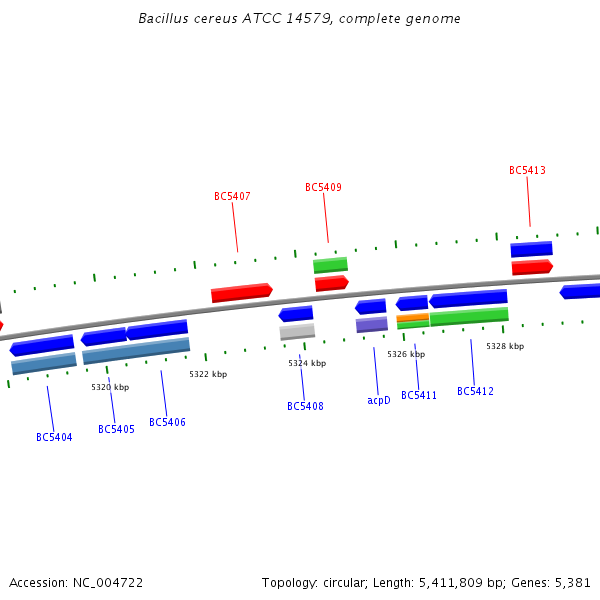 Bacillus cereus ATCC 14579, complete genome

BC5407
BC5409
BC5413

5320 kbp
5322 kbp
5324 kbp
5326 kbp
5328 kbp

BC5404
BC5405
BC5406
BC5408
acpD
BC5411
BC5412

Accession: NC_004722

Topology: circular; Length: 5,411,809 bp; Genes: 5,381